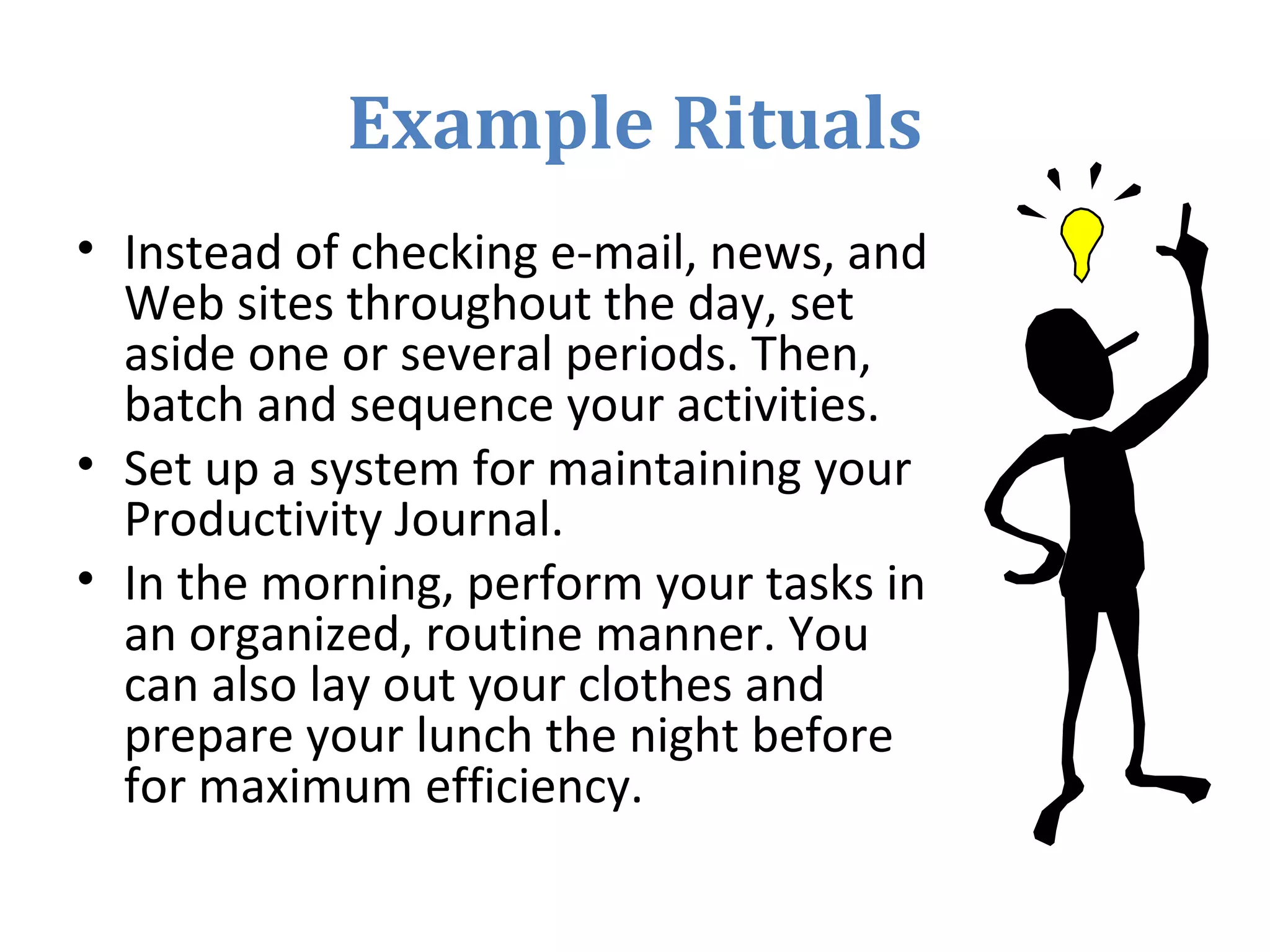 Example Rituals

• Instead of checking e-mail, news, and Web sites throughout the day, set aside one or several periods. Then, batch and sequence your activities.
• Set up a system for maintaining your Productivity Journal.
• In the morning, perform your tasks in an organized, routine manner. You can also lay out your clothes and prepare your lunch the night before for maximum efficiency.